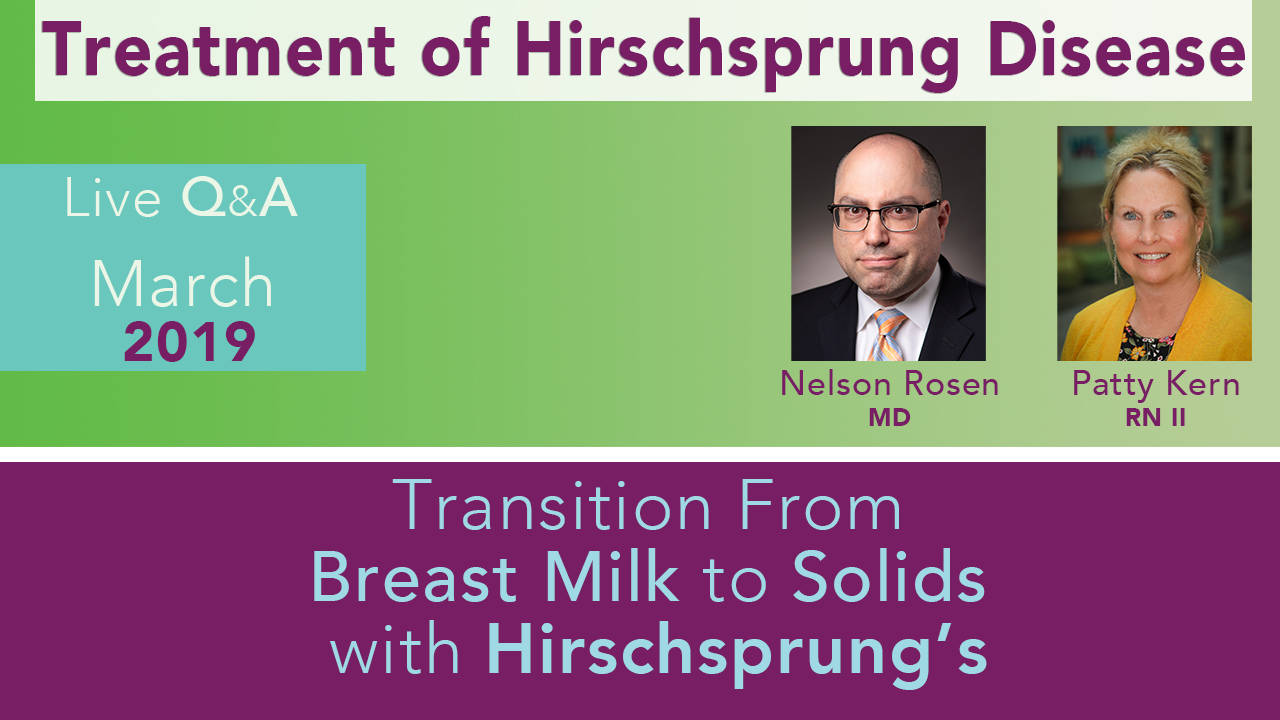 Treatment of Hirschsprung Disease

Live Q&A
March
2019

Nelson Rosen
MD

Patty Kern
RN II

Transition From
Breast Milk to Solids
with Hirschsprung's